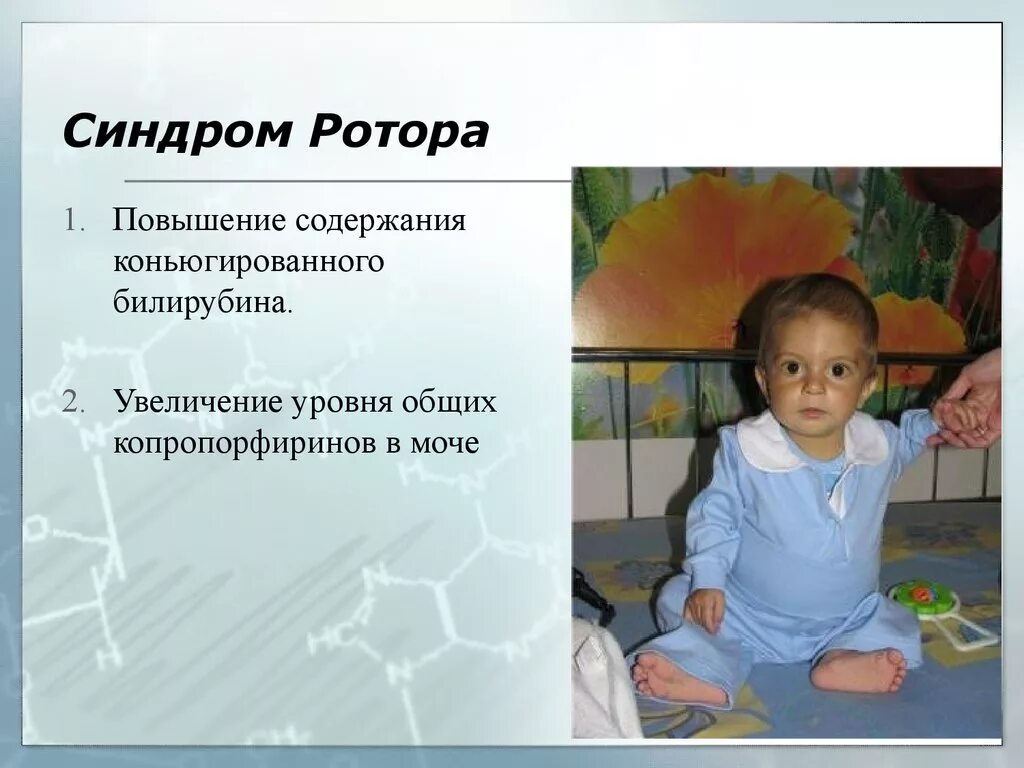 Синдром Ротора

1. Повышение содержания коньюгированного билирубина.

2. Увеличение уровня общих копропорфиринов в моче